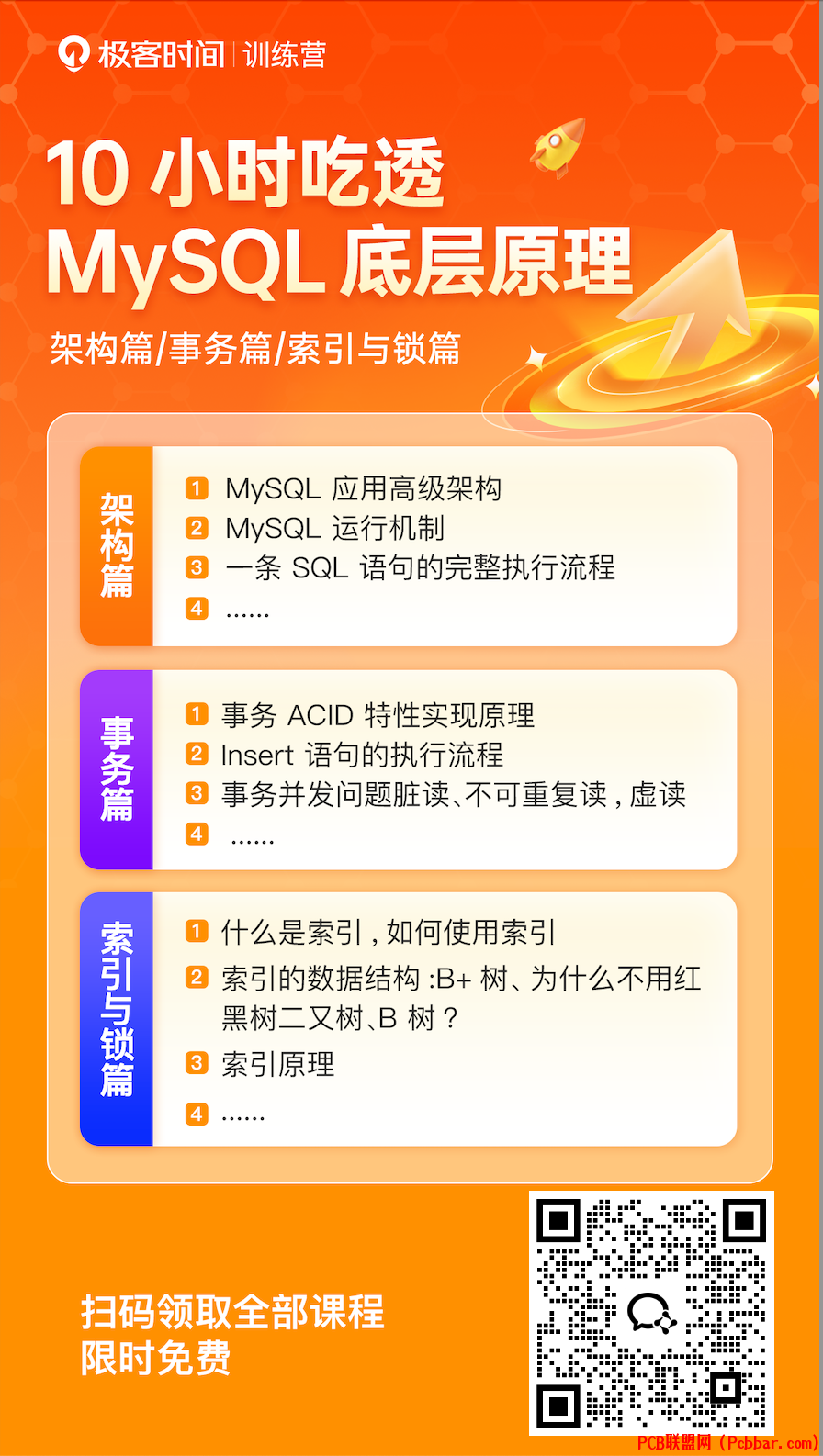 极客时间 | 训练营

10 小时吃透
MySQL 底层原理

架构篇/事务篇/索引与锁篇

架构篇

1 MySQL 应用高级架构
2 MySQL 运行机制
3 一条 SQL 语句的完整执行流程
4 ……

事务篇

1 事务 ACID 特性实现原理
2 Insert 语句的执行流程
3 事务并发问题脏读、不可重复读，虚读
4 ……

索引与锁篇

1 什么是索引，如何使用索引
2 索引的数据结构 :B+ 树、为什么不用红黑树二叉树、B 树？
3 索引原理
4 ……

扫码领取全部课程
限时免费

PCB联盟网 (Pcbbar.com)